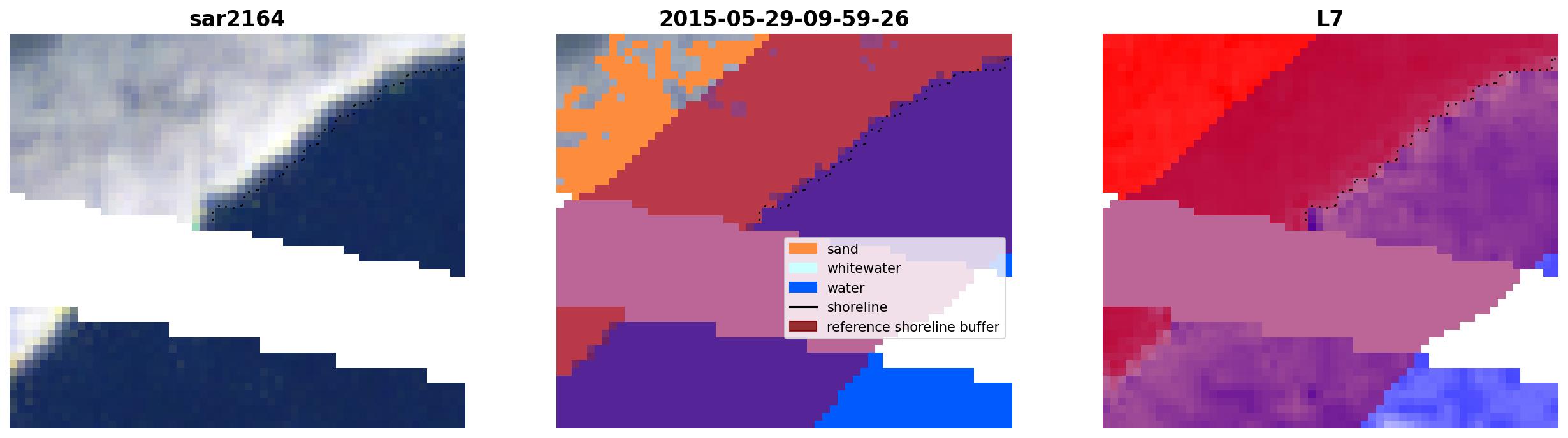 sar2164

2015-05-29-09-59-26

sand
whitewater
water
shoreline
reference shoreline buffer

L7